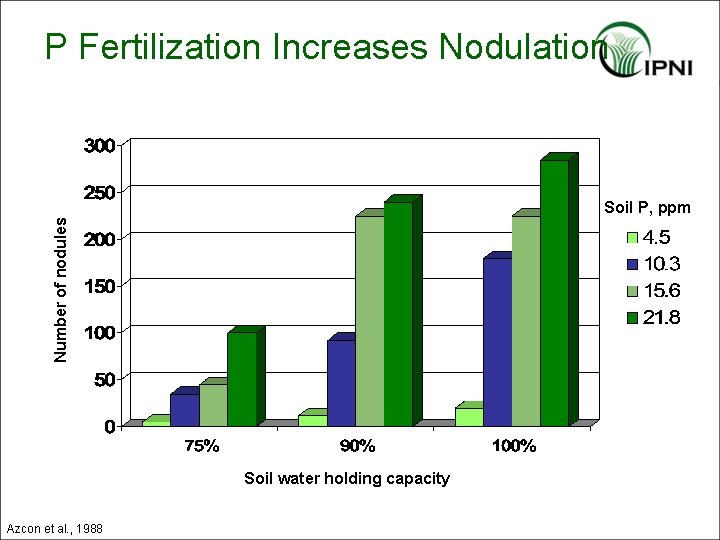 P Fertilization Increases Nodulation

IPNI

Number of nodules

300
250
200
150
100
50
0

75%
90%
100%

Soil water holding capacity

Soil P, ppm
4.5
10.3
15.6
21.8

Azcon et al., 1988